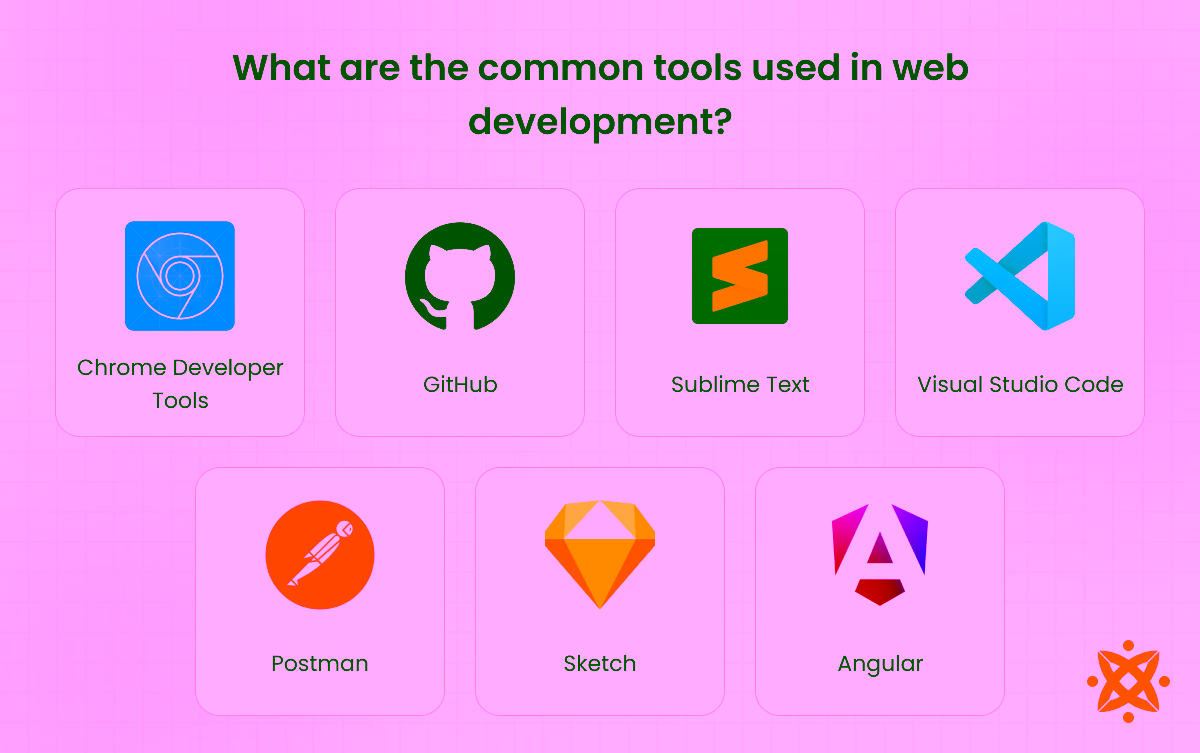 What are the common tools used in web development?

Chrome Developer Tools

GitHub

Sublime Text

Visual Studio Code

Postman

Sketch

Angular